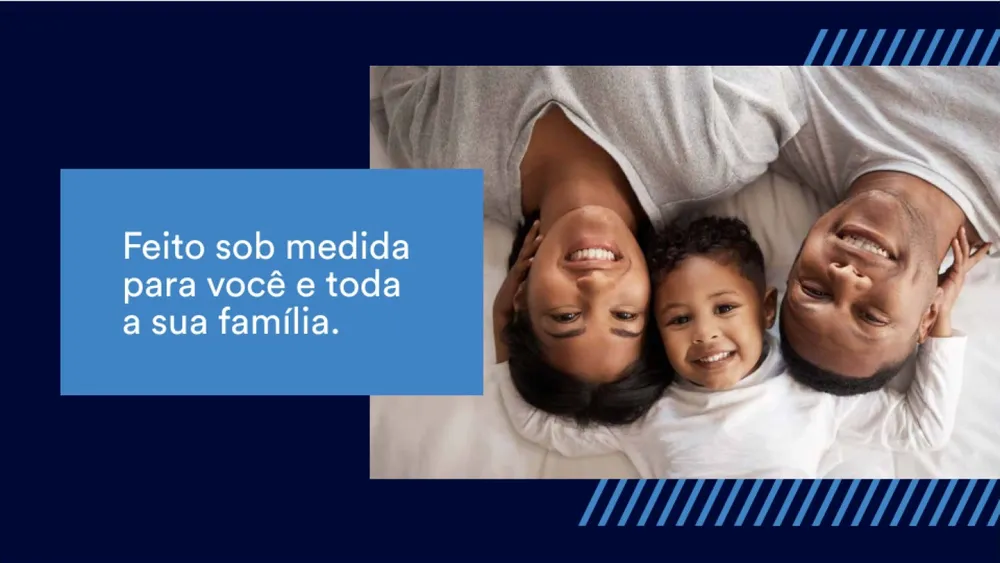 Feito sob medida para você e toda a sua família.